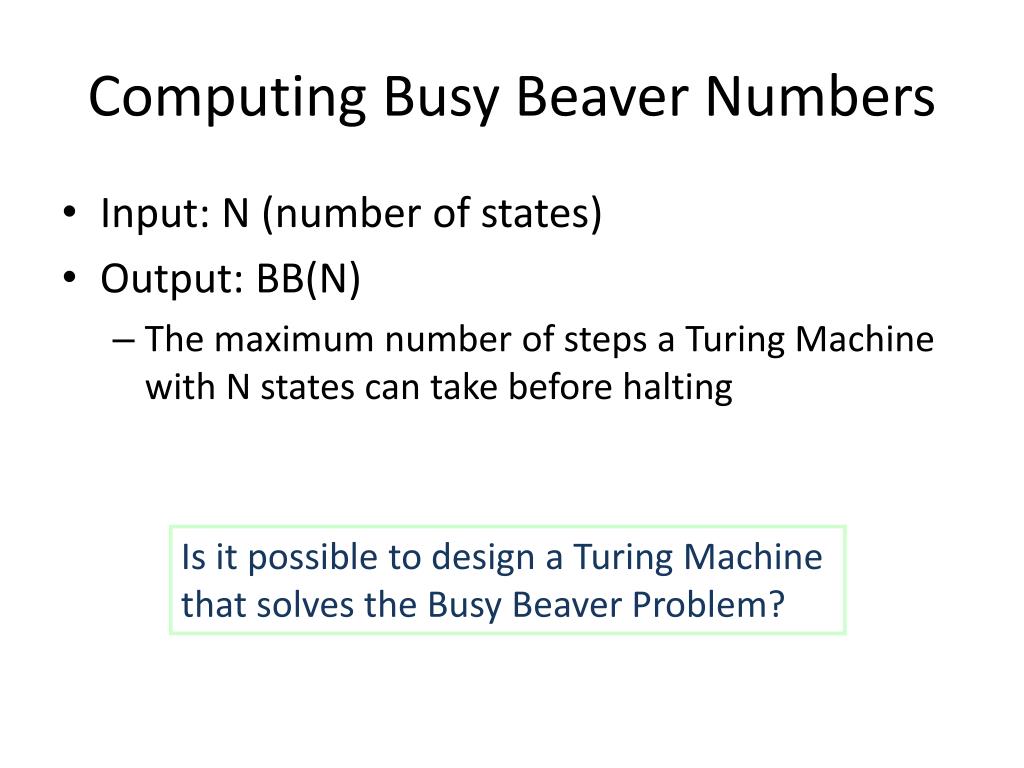 Computing Busy Beaver Numbers

• Input: N (number of states)
• Output: BB(N)
– The maximum number of steps a Turing Machine with N states can take before halting

Is it possible to design a Turing Machine that solves the Busy Beaver Problem?